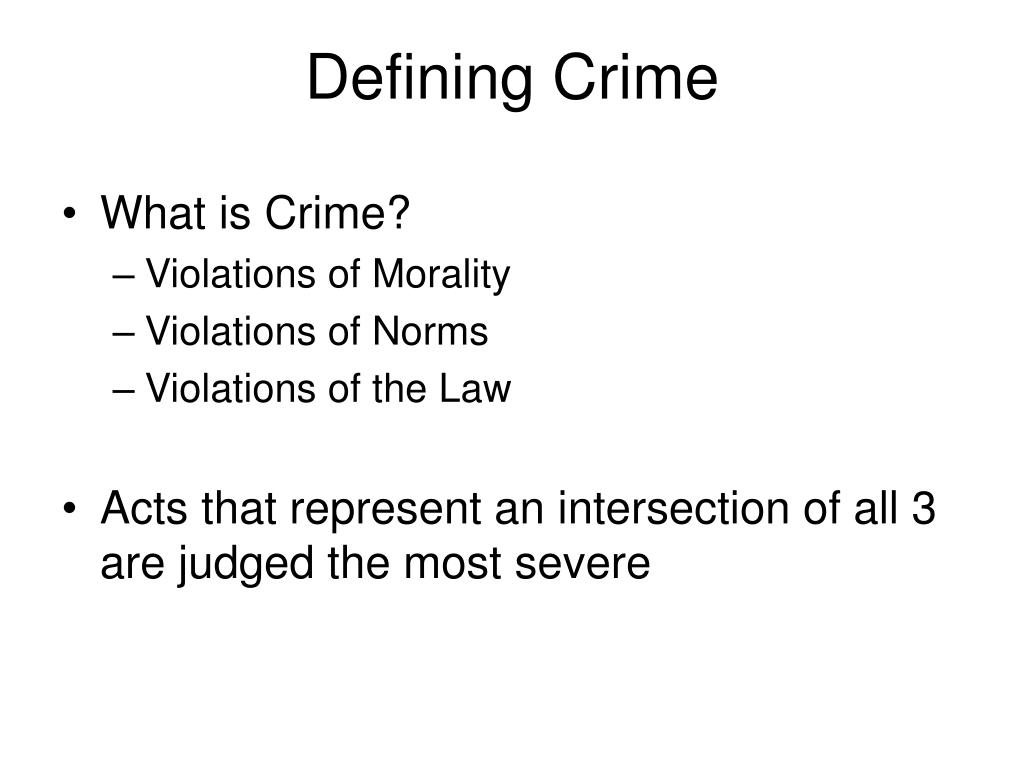 Defining Crime

• What is Crime?
– Violations of Morality
– Violations of Norms
– Violations of the Law

• Acts that represent an intersection of all 3 are judged the most severe